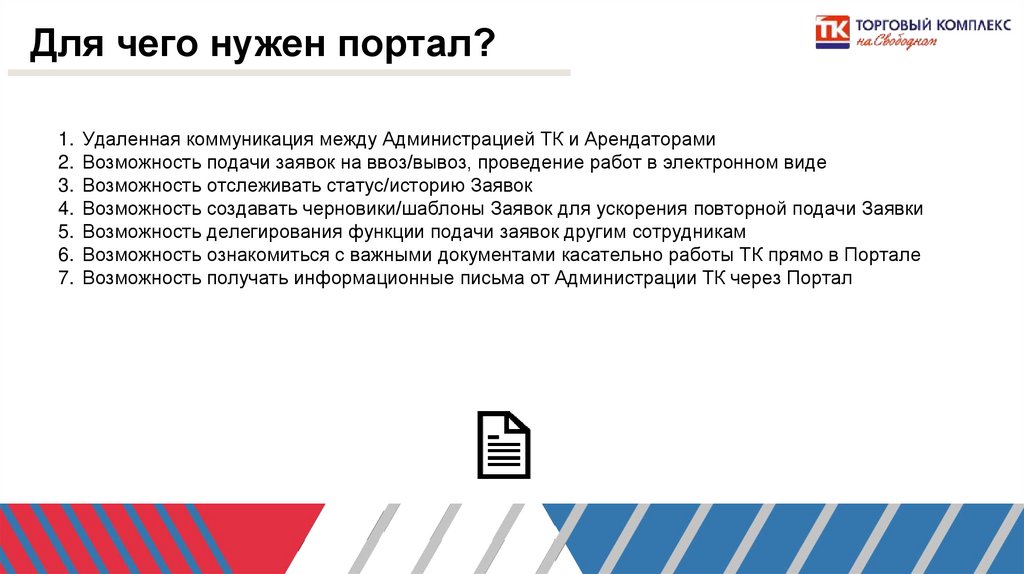 Для чего нужен портал?

ТК ТОРГОВЫЙ КОМПЛЕКС на Свободном

1. Удаленная коммуникация между Администрацией ТК и Арендаторами
2. Возможность подачи заявок на ввоз/вывоз, проведение работ в электронном виде
3. Возможность отслеживать статус/историю Заявок
4. Возможность создавать черновики/шаблоны Заявок для ускорения повторной подачи Заявки
5. Возможность делегирования функции подачи заявок другим сотрудникам
6. Возможность ознакомиться с важными документами касательно работы ТК прямо в Портале
7. Возможность получать информационные письма от Администрации ТК через Портал